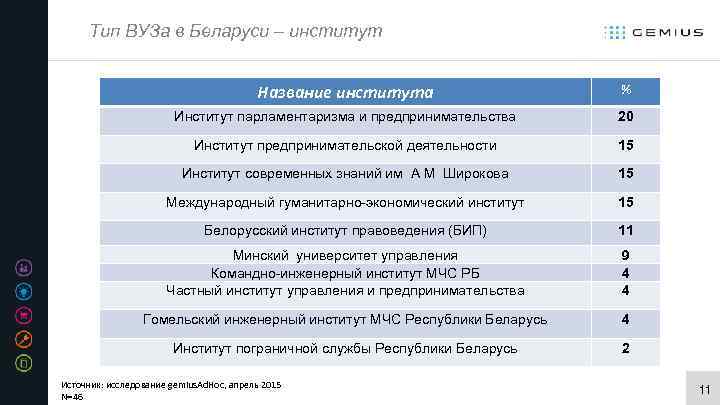 Тип ВУЗа в Беларуси – институт

GEMIUS

| Название института | % |
|---|---|
| Институт парламентаризма и предпринимательства | 20 |
| Институт предпринимательской деятельности | 15 |
| Институт современных знаний им А М Широкова | 15 |
| Международный гуманитарно-экономический институт | 15 |
| Белорусский институт правоведения (БИП) | 11 |
| Минский университет управления | 9 |
| Командно-инженерный институт МЧС РБ | 4 |
| Частный институт управления и предпринимательства | 4 |
| Гомельский инженерный институт МЧС Республики Беларусь | 4 |
| Институт пограничной службы Республики Беларусь | 2 |

Источник: исследование gemiusAdHoc, апрель 2015
N=46

11